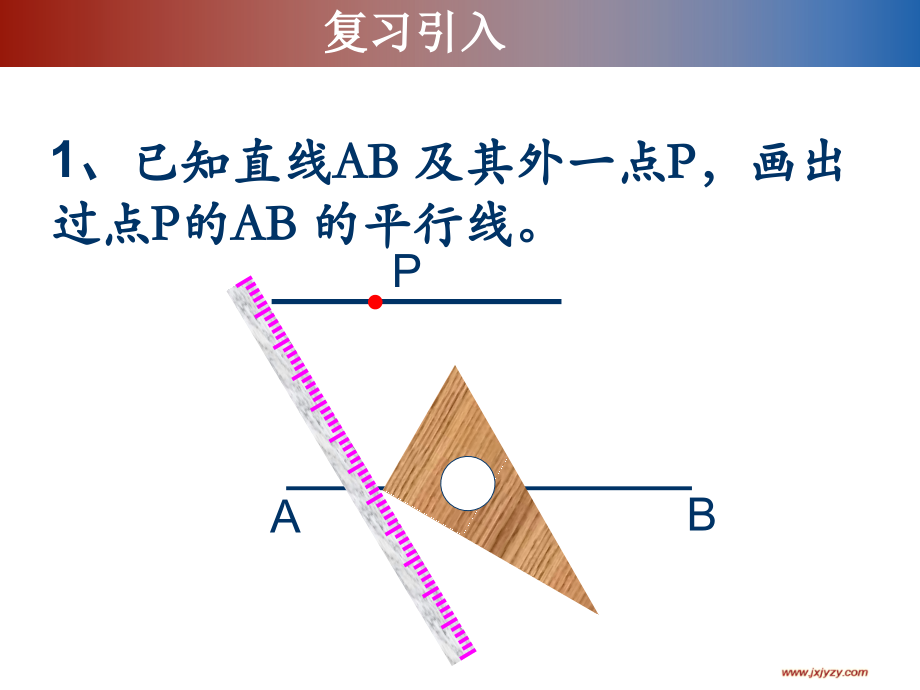 复习引入

1、已知直线AB 及其外一点P，画出过点P的AB 的平行线。

P

A

B

www.jxjyzy.com